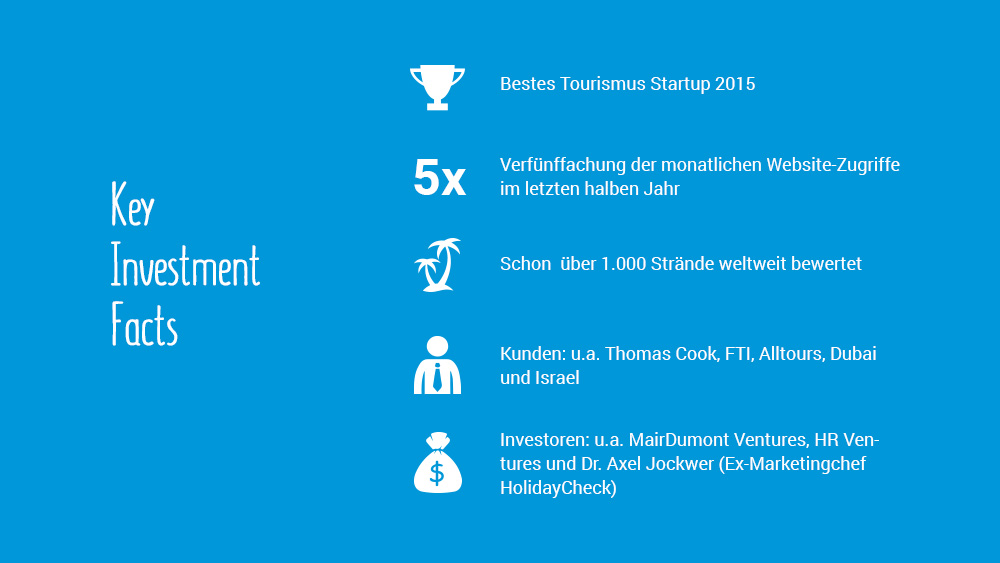 Key Investment Facts

Bestes Tourismus Startup 2015

5x

Verfünffachung der monatlichen Website-Zugriffe im letzten halben Jahr

Schon über 1.000 Strände weltweit bewertet

Kunden: u.a. Thomas Cook, FTI, Alltours, Dubai und Israel

$

Investoren: u.a. MairDumont Ventures, HR Ventures und Dr. Axel Jockwer (Ex-Marketingchef HolidayCheck)